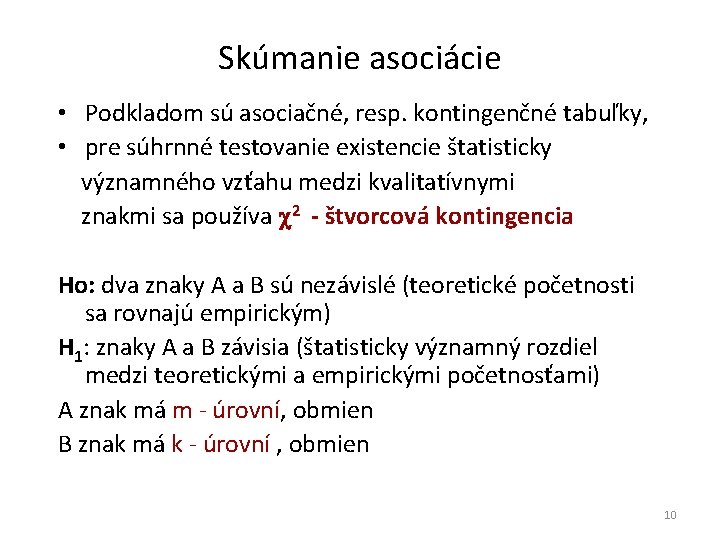 Skúmanie asociácie

• Podkladom sú asociačné, resp. kontingenčné tabuľky,
• pre súhrnné testovanie existencie štatisticky významného vzťahu medzi kvalitatívnymi znakmi sa používa $\chi^2$ - štvorcová kontingencia

Ho: dva znaky A a B sú nezávislé (teoretické početnosti sa rovnajú empirickým)
$H_1$: znaky A a B závisia (štatisticky významný rozdiel medzi teoretickými a empirickými početnosťami)
A znak má m - úrovní, obmien
B znak má k - úrovní , obmien

10